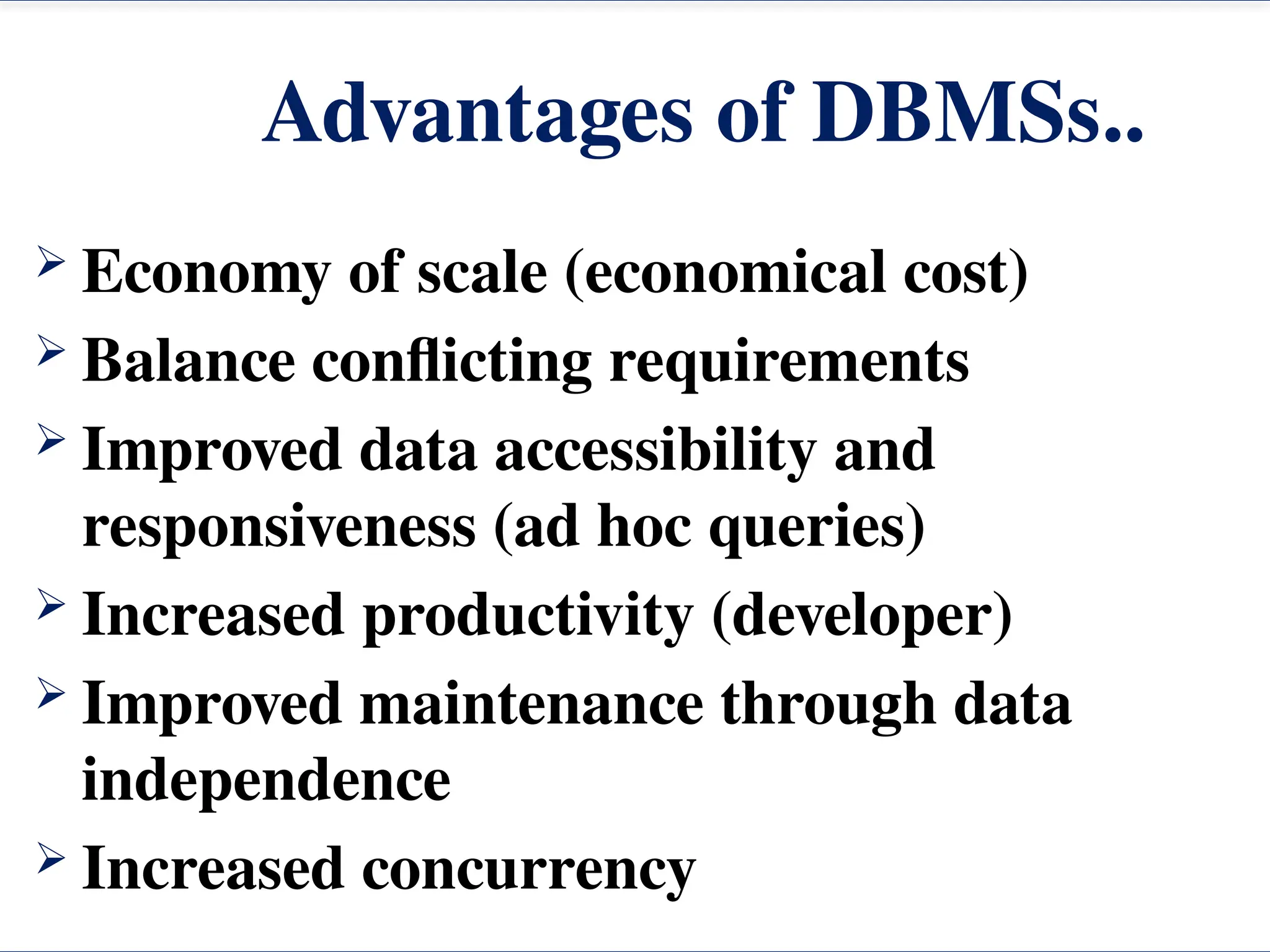 Advantages of DBMSs..

➢ Economy of scale (economical cost)
➢ Balance conflicting requirements
➢ Improved data accessibility and responsiveness (ad hoc queries)
➢ Increased productivity (developer)
➢ Improved maintenance through data independence
➢ Increased concurrency